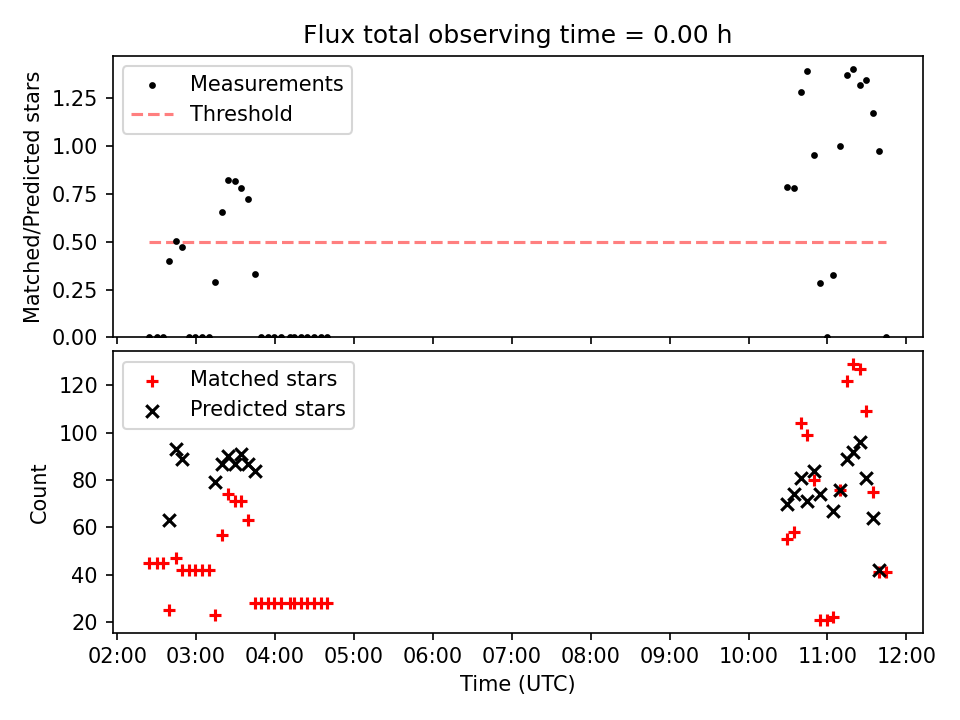 Flux total observing time = 0.00 h

Measurements
Threshold

Matched/Predicted stars

1.25
1.00
0.75
0.50
0.25
0.00

Matched stars
Predicted stars

Count

120
100
80
60
40
20

02:00 03:00 04:00 05:00 06:00 07:00 08:00 09:00 10:00 11:00 12:00

Time (UTC)